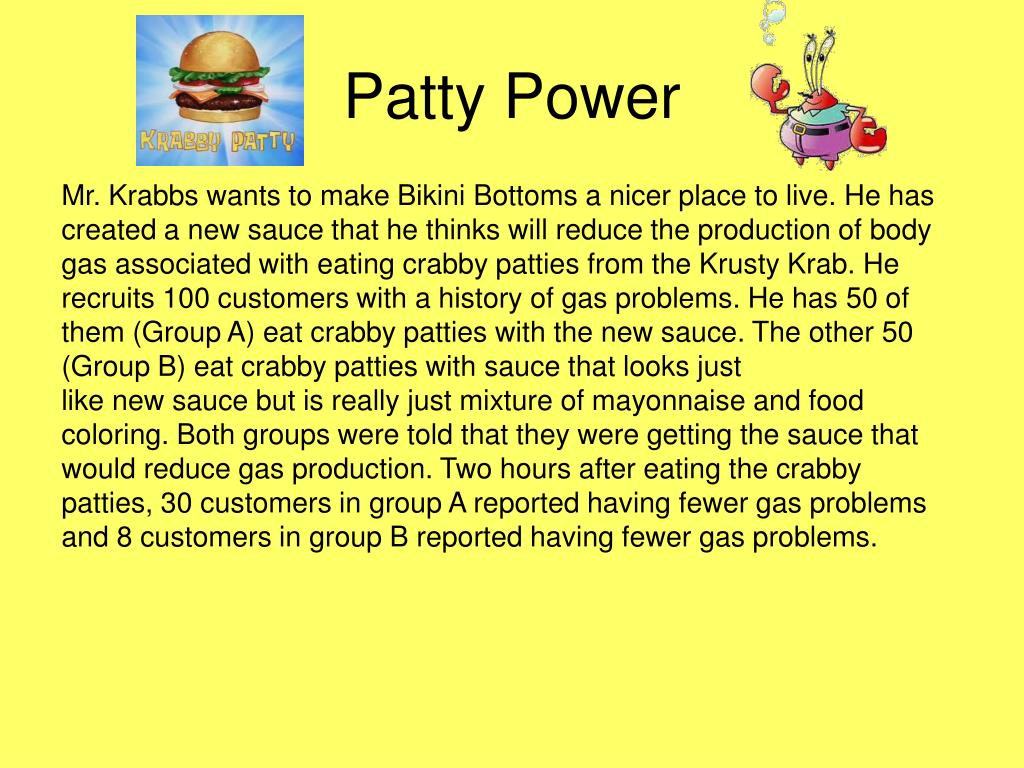 KRABBY PATTY

Patty Power

Mr. Krabbs wants to make Bikini Bottoms a nicer place to live. He has created a new sauce that he thinks will reduce the production of body gas associated with eating crabby patties from the Krusty Krab. He recruits 100 customers with a history of gas problems. He has 50 of them (Group A) eat crabby patties with the new sauce. The other 50 (Group B) eat crabby patties with sauce that looks just like new sauce but is really just mixture of mayonnaise and food coloring. Both groups were told that they were getting the sauce that would reduce gas production. Two hours after eating the crabby patties, 30 customers in group A reported having fewer gas problems and 8 customers in group B reported having fewer gas problems.